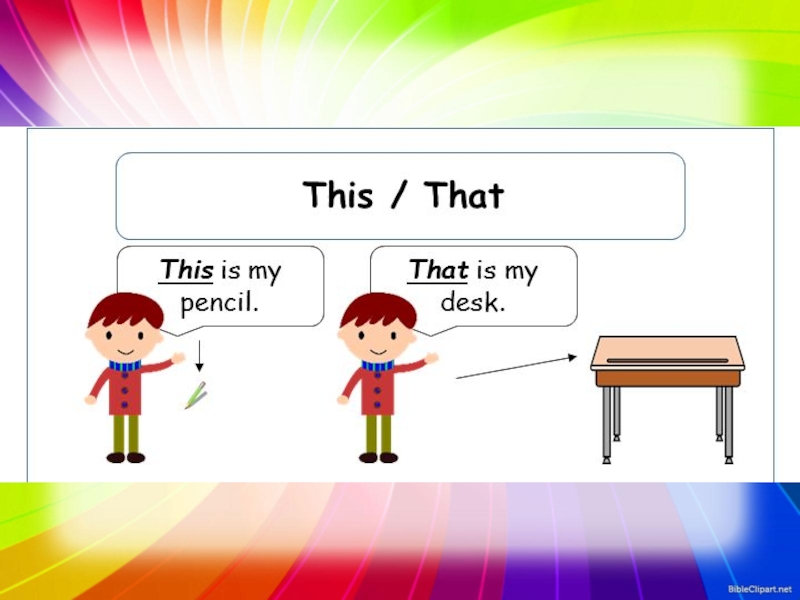 This / That

This is my pencil.

That is my desk.

BibleClipart.net